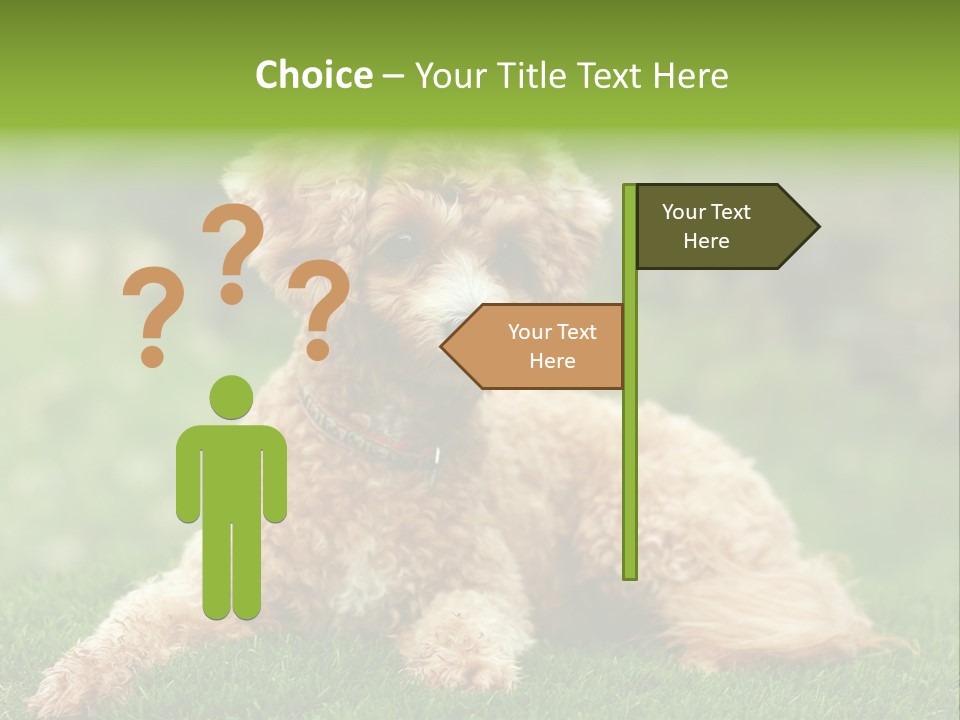 Choice – Your Title Text Here

? ? ?

Your Text Here

Your Text Here